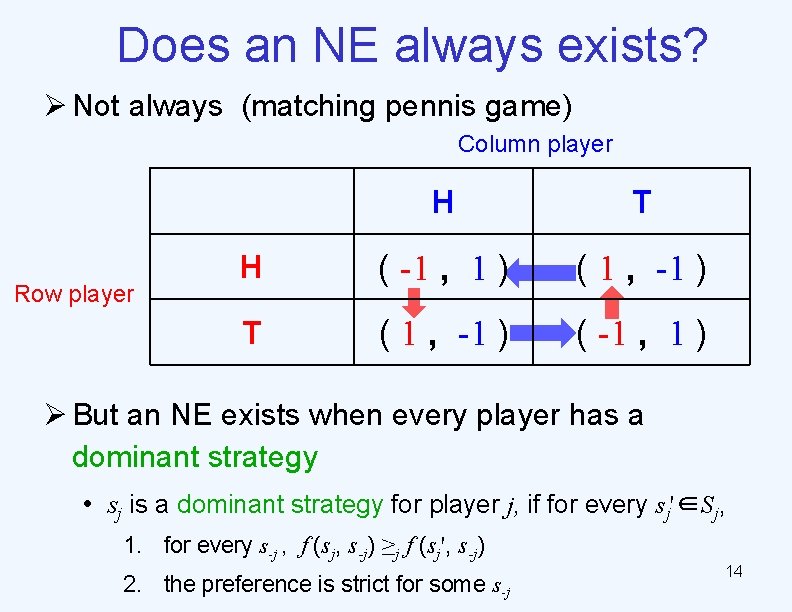 Does an NE always exists?

➢ Not always (matching pennis game)

Column player

Row player

|   | H | T |
|---|---|---|
| H | ( -1 , 1 ) | ( 1 , -1 ) |
| T | ( 1 , -1 ) | ( -1 , 1 ) |

➢ But an NE exists when every player has a dominant strategy

• $s_j$ is a dominant strategy for player $j$, if for every $s_j' \in S_j$,

1. for every $s_{-j}$ , $f(s_j, s_{-j}) \geq_j f(s_j', s_{-j})$

2. the preference is strict for some $s_{-j}$

14